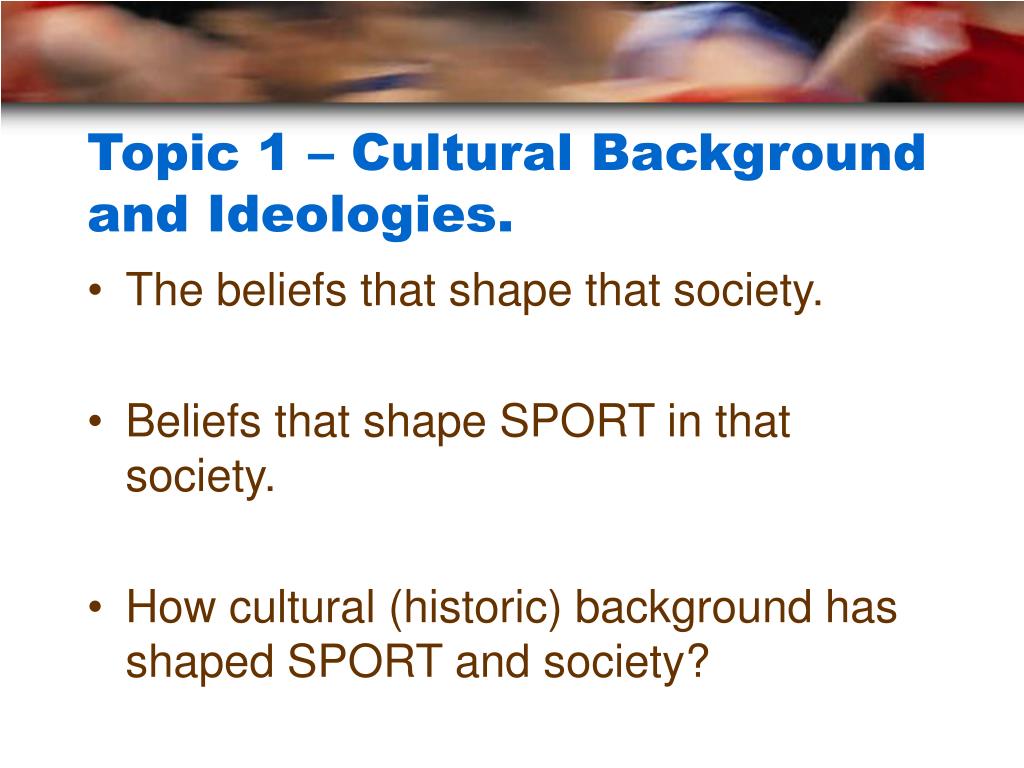 Topic 1 – Cultural Background and Ideologies.

• The beliefs that shape that society.

• Beliefs that shape SPORT in that society.

• How cultural (historic) background has shaped SPORT and society?